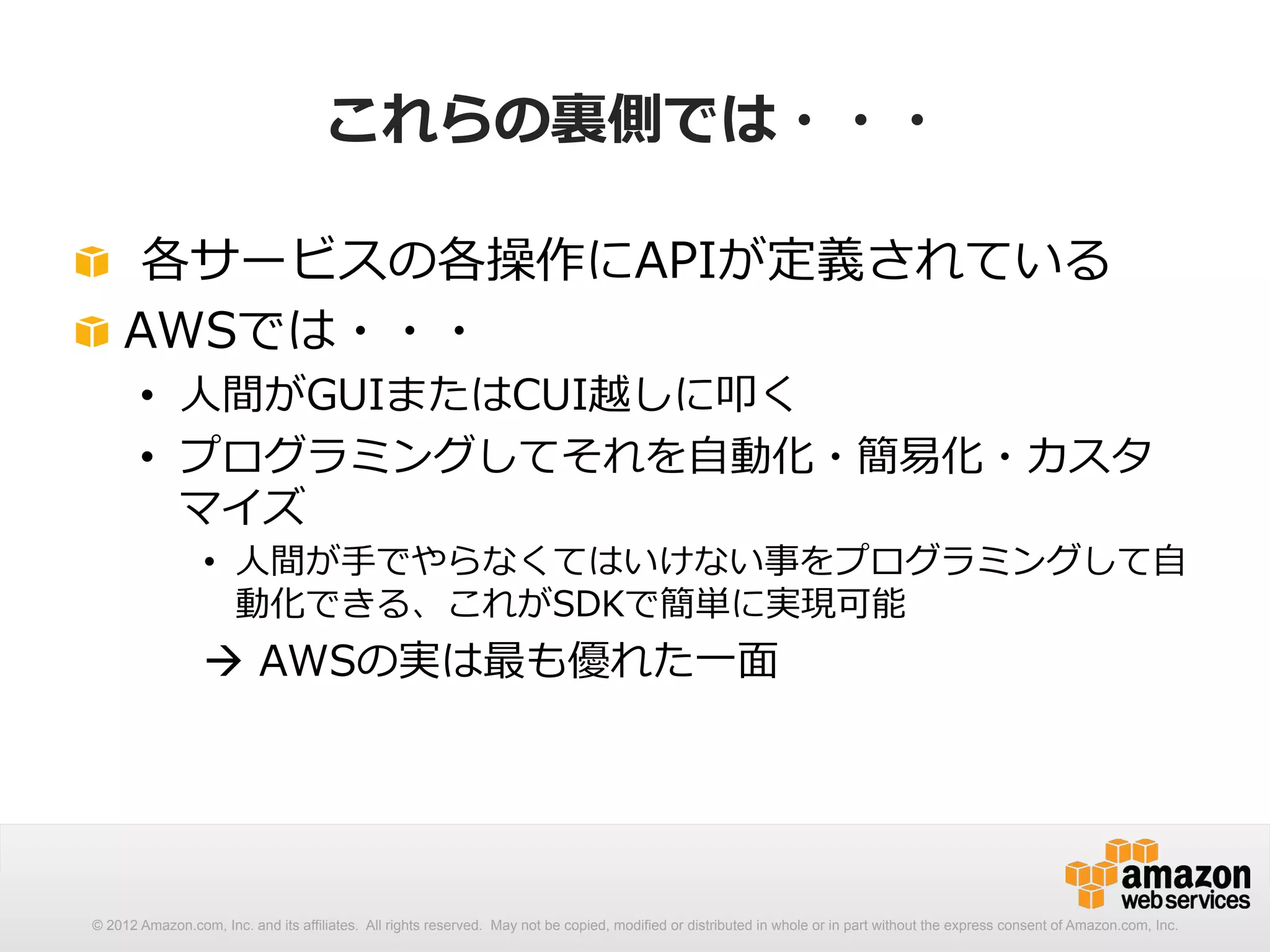 これらの裏側では・・・

各サービスの各操作にAPIが定義されている

AWSでは・・・

• 人間がGUIまたはCUI越しに叩く

• プログラミングしてそれを自動化・簡易化・カスタマイズ

• 人間が手でやらなくてはいけない事をプログラミングして自動化できる、これがSDKで簡単に実現可能

→ AWSの実は最も優れた一面

amazon web services

© 2012 Amazon.com, Inc. and its affiliates. All rights reserved. May not be copied, modified or distributed in whole or in part without the express consent of Amazon.com, Inc.